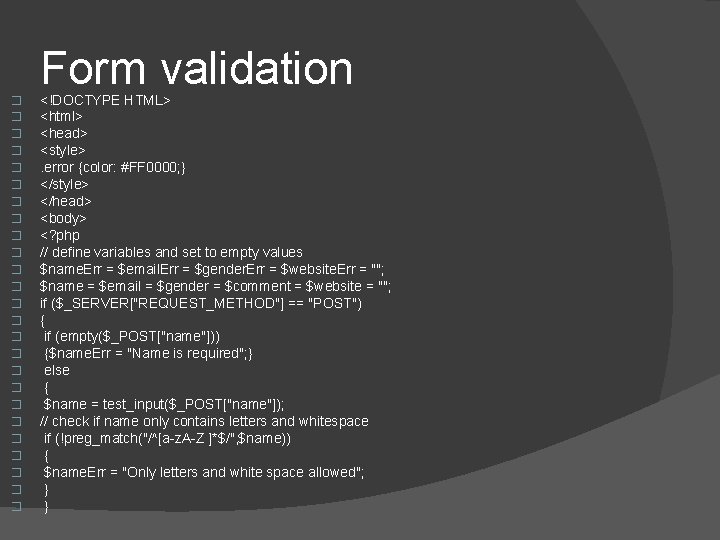 Form validation

<!DOCTYPE HTML>
<html>
<head>
<style>
.error {color: #FF0000;}
</style>
</head>
<body>
<?php
// define variables and set to empty values
$nameErr = $emailErr = $genderErr = $websiteErr = "";
$name = $email = $gender = $comment = $website = "";
if ($_SERVER["REQUEST_METHOD"] == "POST")
{
if (empty($_POST["name"]))
{$nameErr = "Name is required";}
else
{
$name = test_input($_POST["name"]);
// check if name only contains letters and whitespace
if (!preg_match("/^[a-zA-Z ]*$/",$name))
{
$nameErr = "Only letters and white space allowed";
}
}